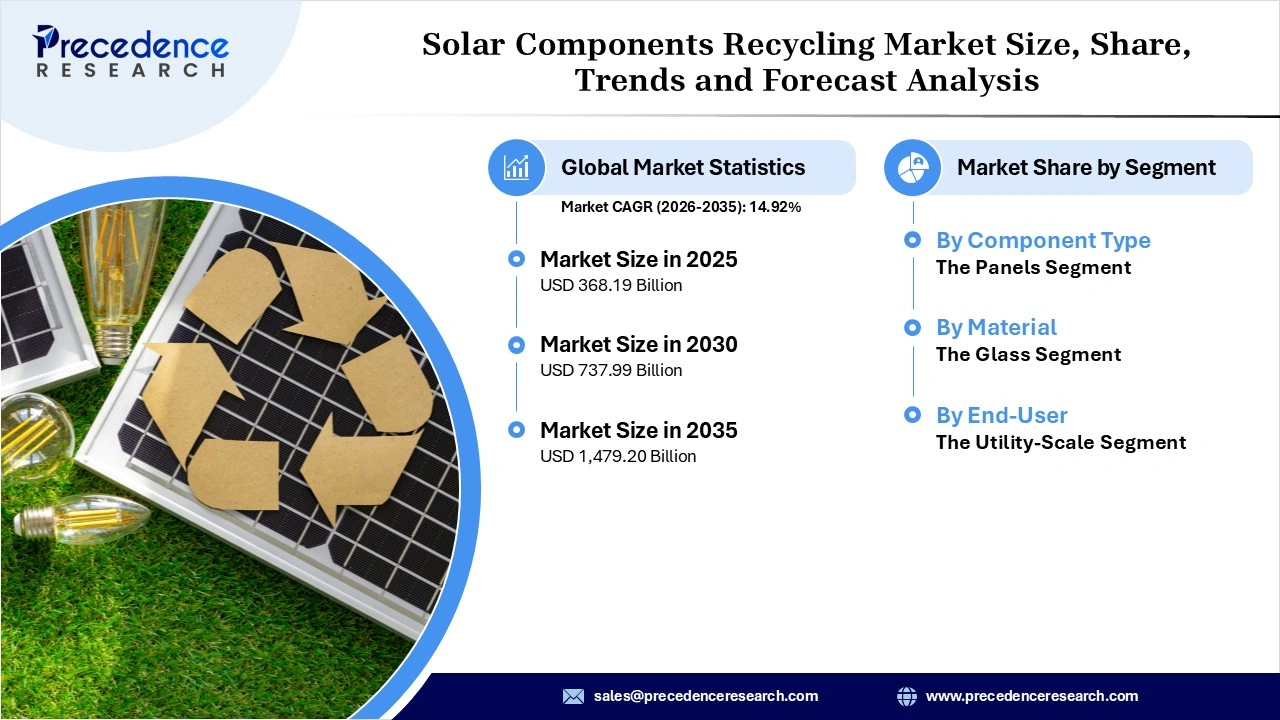 Precedence
RESEARCH

Solar Components Recycling Market Size, Share, Trends and Forecast Analysis

Global Market Statistics

Market CAGR (2026-2035): 14.92%

Market Size in 2025
USD 368.19 Billion

Market Size in 2030
USD 737.99 Billion

Market Size in 2035
USD 1,479.20 Billion

Market Share by Segment

By Component Type
The Panels Segment

By Material
The Glass Segment

By End-User
The Utility-Scale Segment

sales@precedenceresearch.com
www.precedenceresearch.com